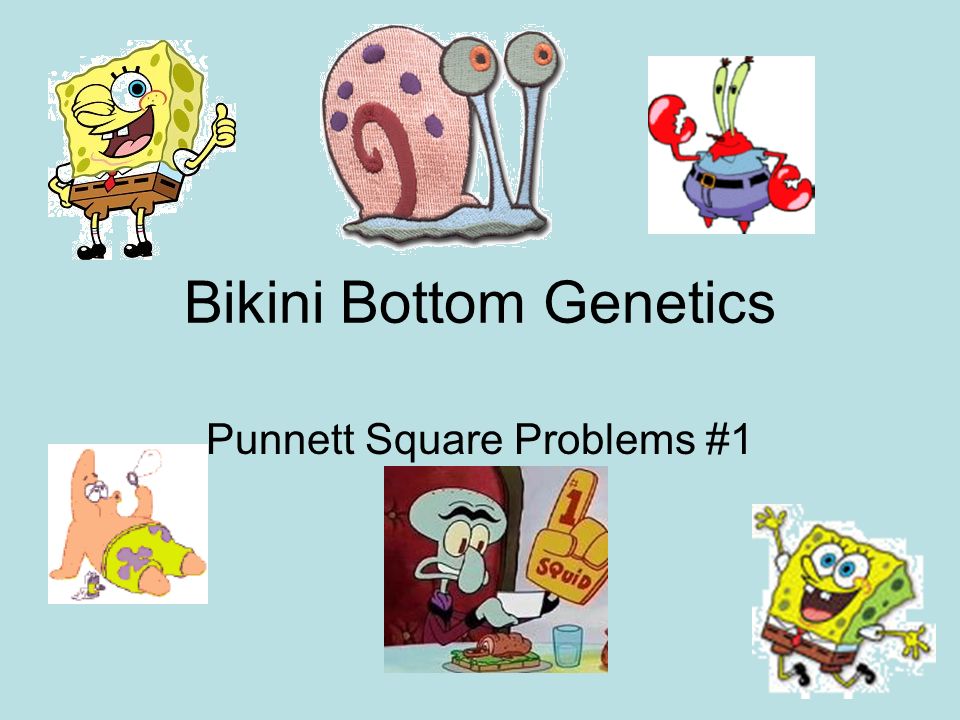 Bikini Bottom Genetics

Punnett Square Problems #1

#1
SQUID